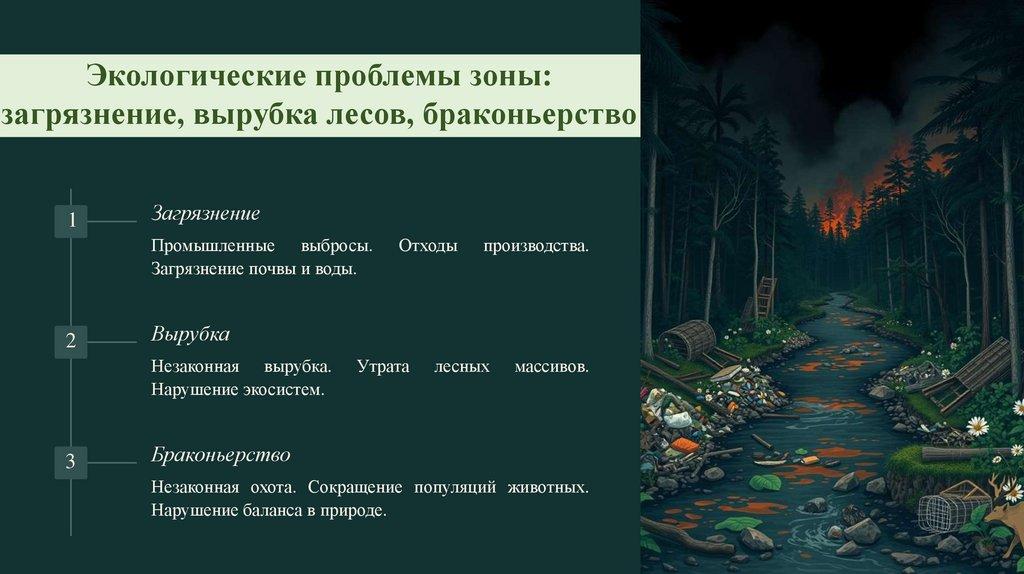 Экологические проблемы зоны: загрязнение, вырубка лесов, браконьерство

1

Загрязнение

Промышленные выбросы. Отходы производства. Загрязнение почвы и воды.

2

Вырубка

Незаконная вырубка. Утрата лесных массивов. Нарушение экосистем.

3

Браконьерство

Незаконная охота. Сокращение популяций животных. Нарушение баланса в природе.